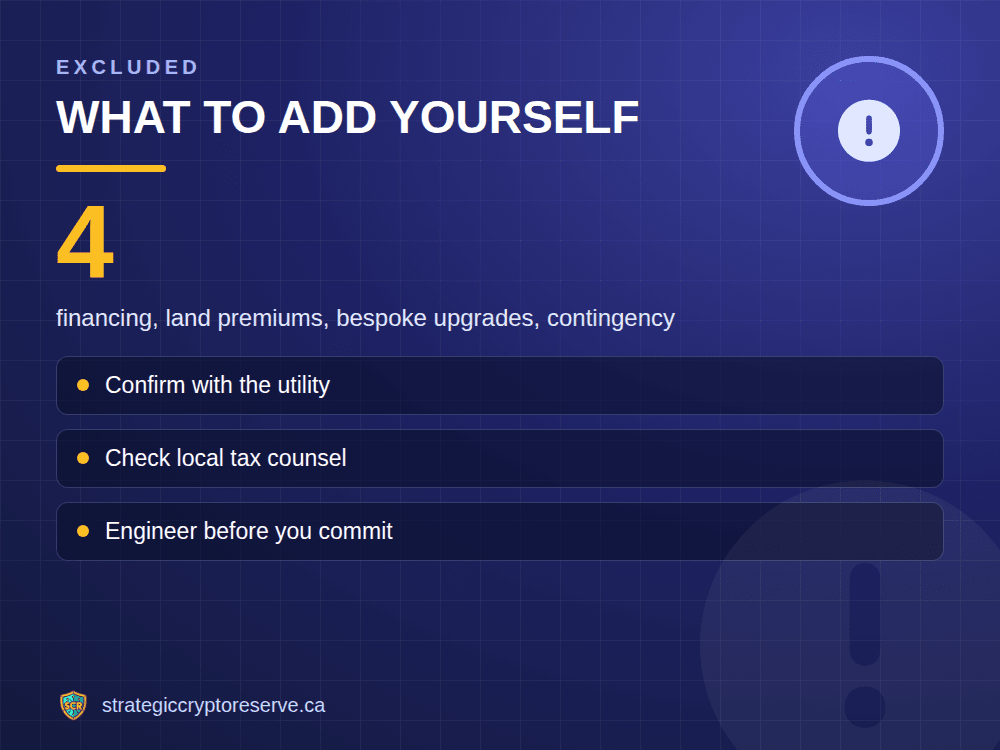 EXCLUDED

WHAT TO ADD YOURSELF

4

financing, land premiums, bespoke upgrades, contingency

• Confirm with the utility

• Check local tax counsel

• Engineer before you commit

strategiccryptoreserve.ca